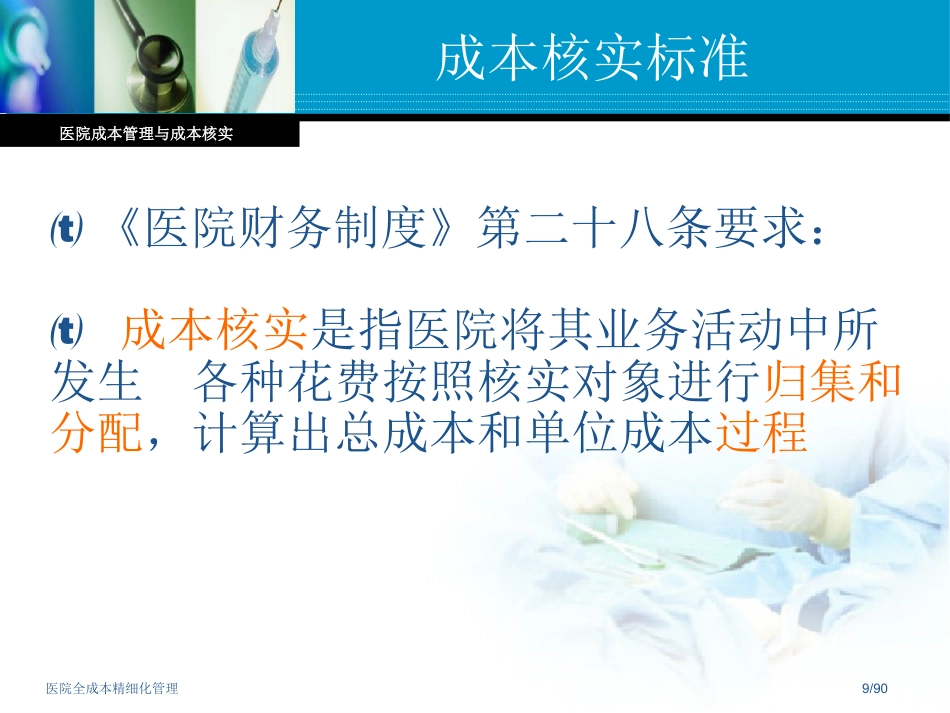 成本核实标准

医院成本管理与成本核实

(t) 《医院财务制度》第二十八条要求：

(t) 成本核实是指医院将其业务活动中所发生　各种花费按照核实对象进行归集和分配，计算出总成本和单位成本过程

医院全成本精细化管理

9/90